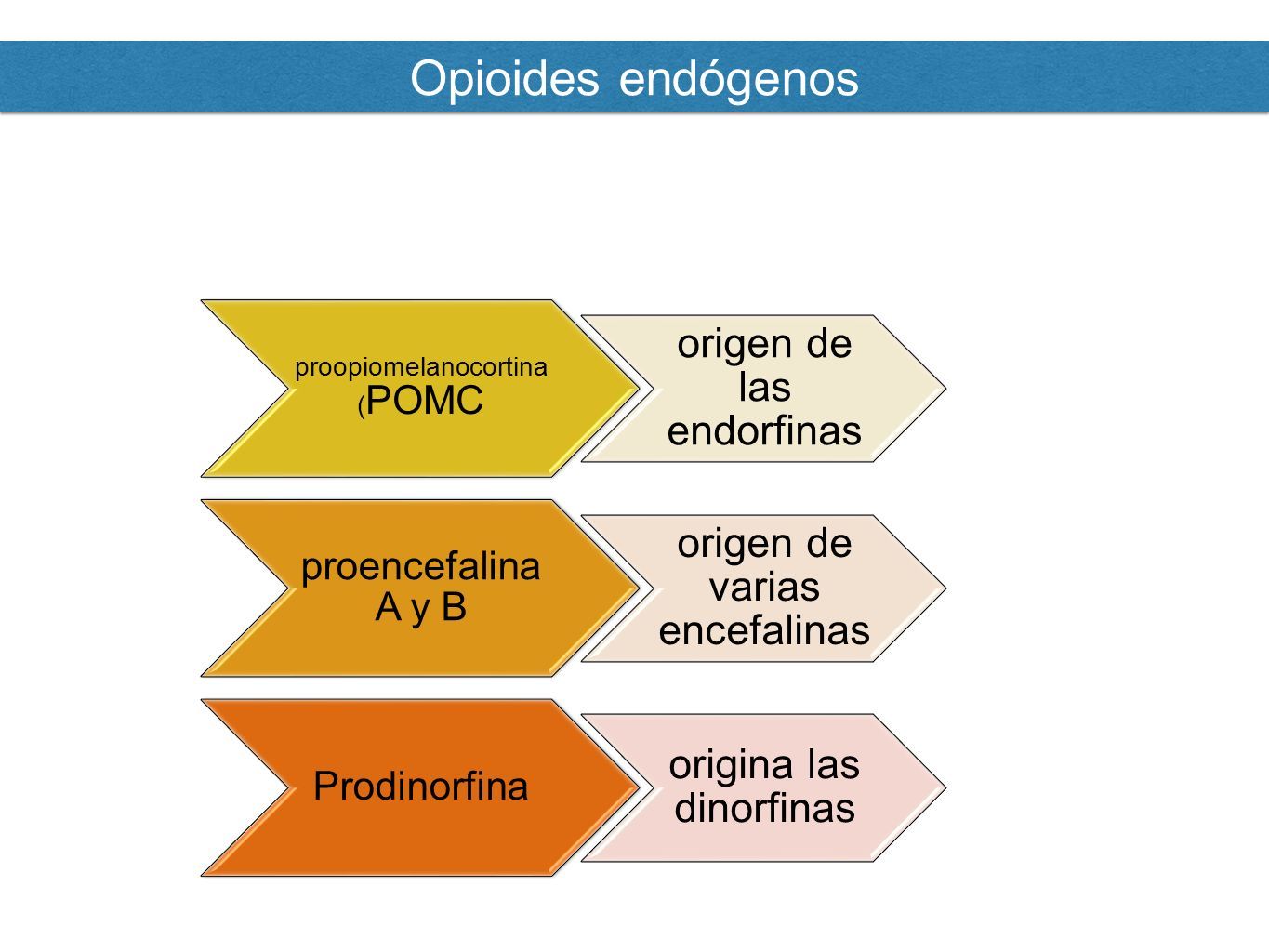 Opioides endógenos

proopiomelanocortina (POMC

origen de las endorfinas

proencefalina A y B

origen de varias encefalinas

Prodinorfina

origina las dinorfinas